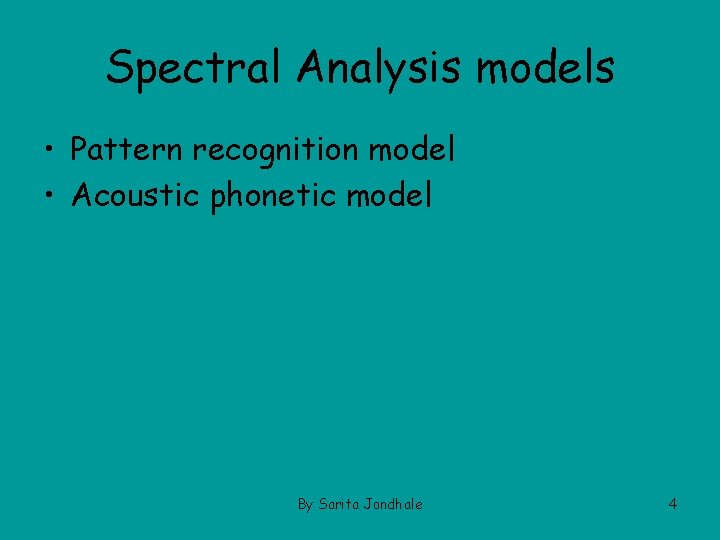 Spectral Analysis models

• Pattern recognition model
• Acoustic phonetic model

By Sarita Jondhale

4